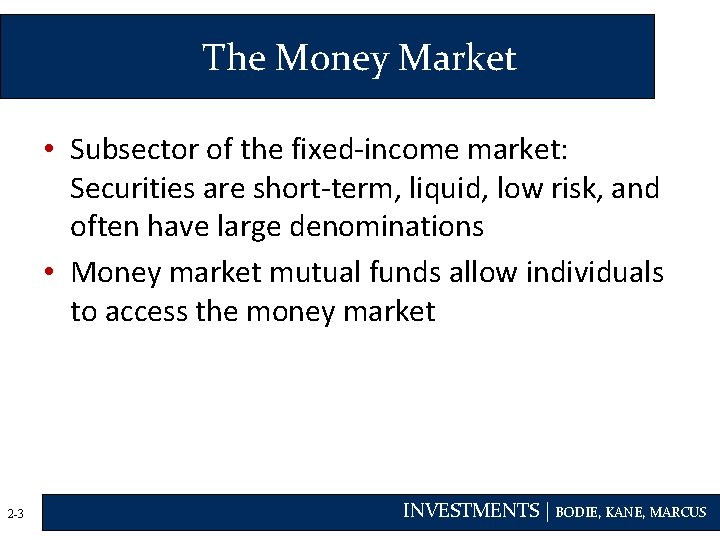 The Money Market

• Subsector of the fixed-income market: Securities are short-term, liquid, low risk, and often have large denominations

• Money market mutual funds allow individuals to access the money market

2-3

INVESTMENTS | BODIE, KANE, MARCUS